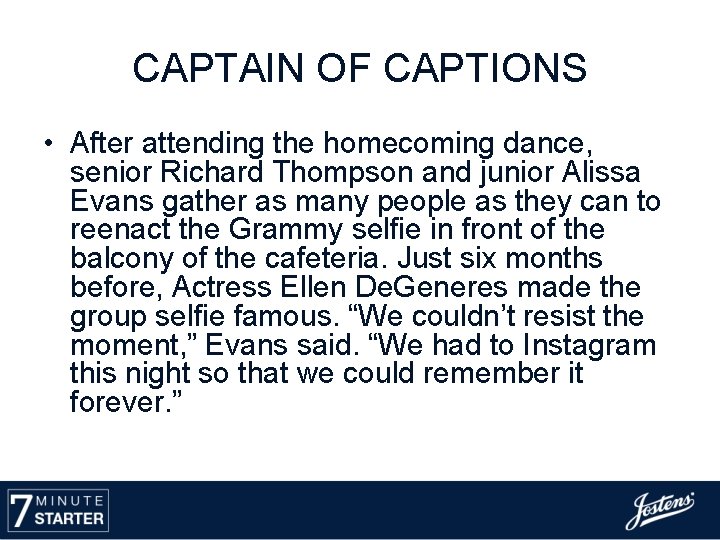 CAPTAIN OF CAPTIONS

• After attending the homecoming dance, senior Richard Thompson and junior Alissa Evans gather as many people as they can to reenact the Grammy selfie in front of the balcony of the cafeteria. Just six months before, Actress Ellen DeGeneres made the group selfie famous. “We couldn’t resist the moment,” Evans said. “We had to Instagram this night so that we could remember it forever.”

7 MINUTE STARTER

Jostens